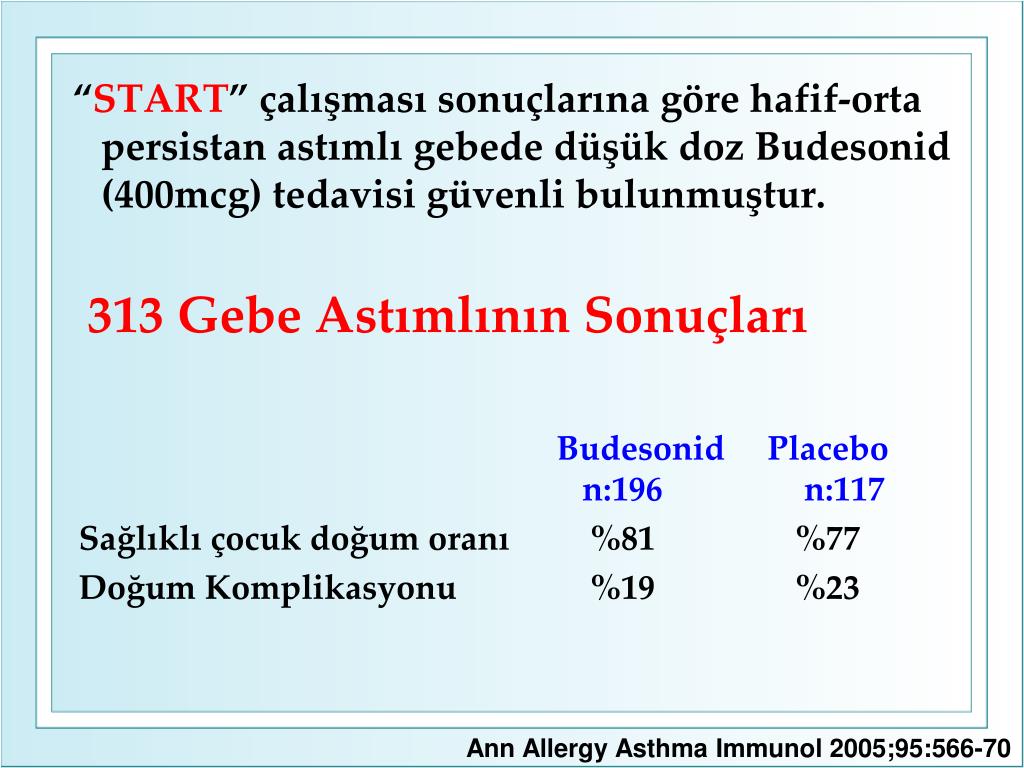 “START” çalışması sonuçlarına göre hafif-orta persistan astımlı gebede düşük doz Budesonid (400mcg) tedavisi güvenli bulunmuştur.

313 Gebe Astımlının Sonuçları

| | Budesonid n:196 | Placebo n:117 |
|---|---|---|
| Sağlıklı çocuk doğum oranı | %81 | %77 |
| Doğum Komplikasyonu | %19 | %23 |

Ann Allergy Asthma Immunol 2005;95:566-70